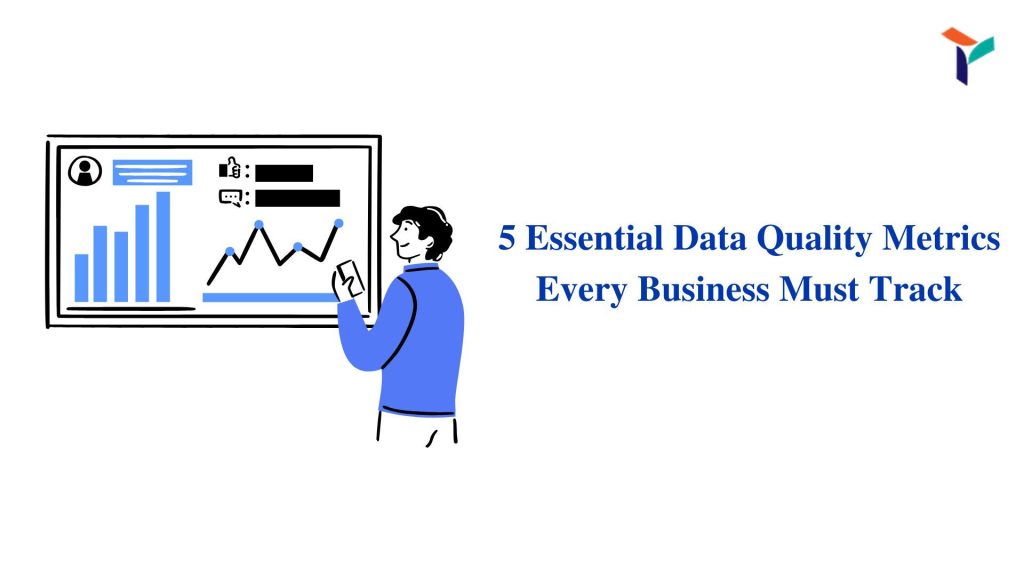 5 Essential Data Quality Metrics Every Business Must Track